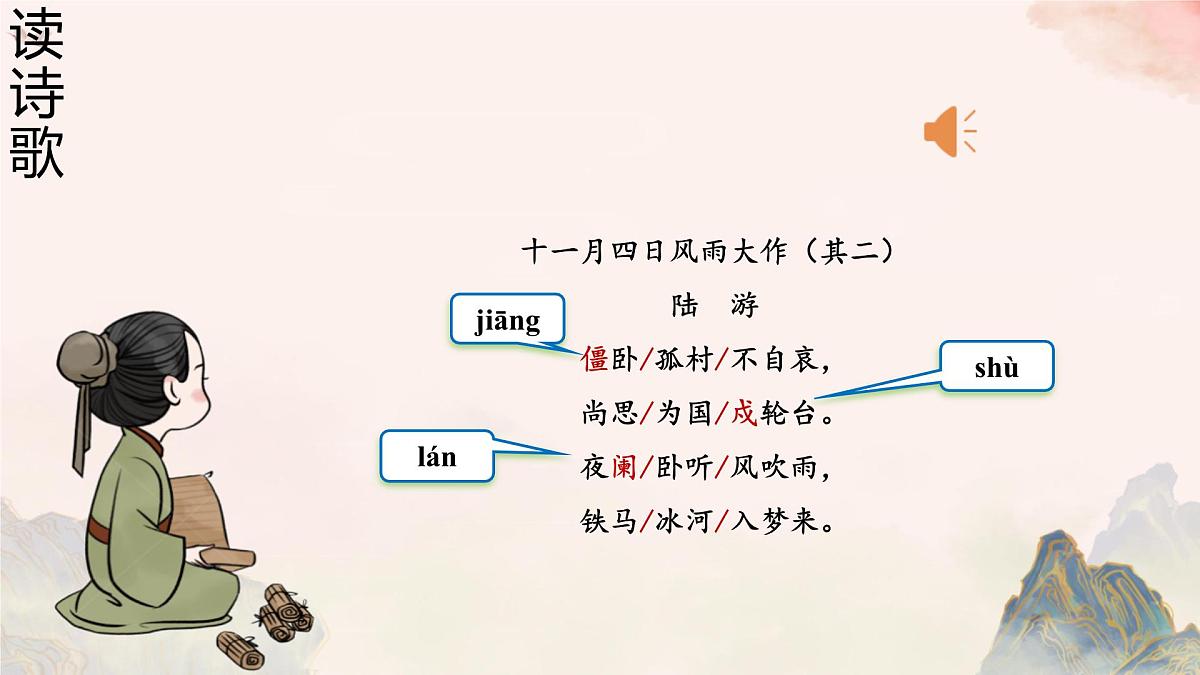 读诗歌

十一月四日风雨大作（其二）

陆　游

jiāng

僵卧/孤村/不自哀，

shù

尚思/为国/戍轮台。

lán

夜阑/卧听/风吹雨，

铁马/冰河/入梦来。